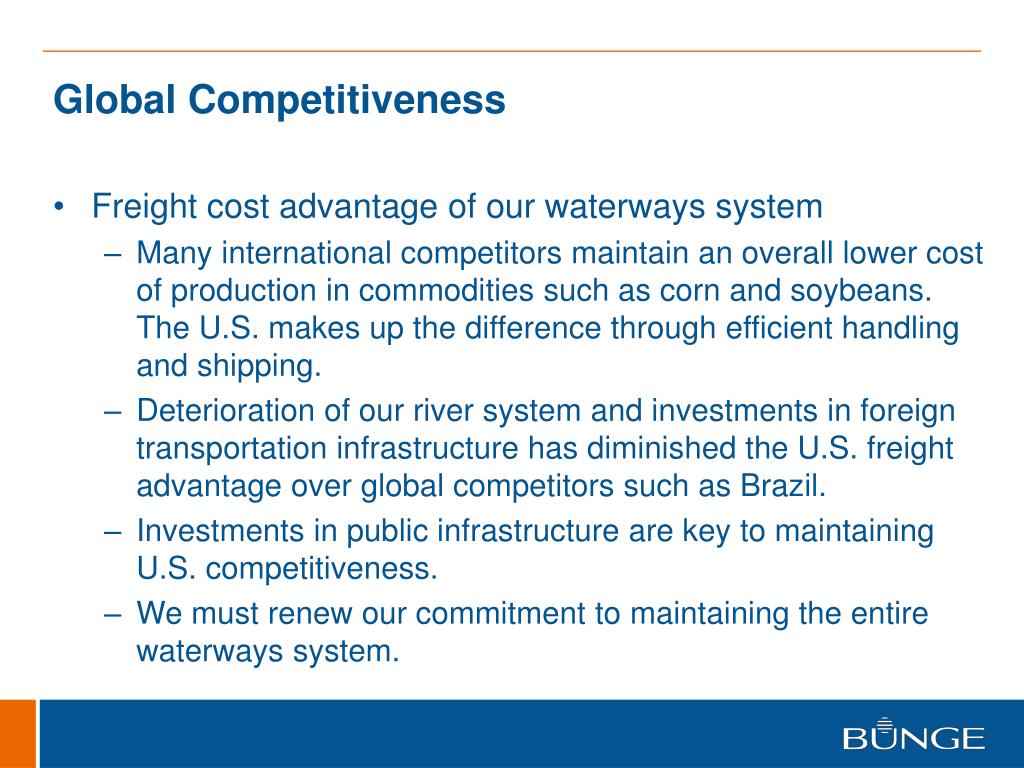 Global Competitiveness

• Freight cost advantage of our waterways system
– Many international competitors maintain an overall lower cost of production in commodities such as corn and soybeans. The U.S. makes up the difference through efficient handling and shipping.
– Deterioration of our river system and investments in foreign transportation infrastructure has diminished the U.S. freight advantage over global competitors such as Brazil.
– Investments in public infrastructure are key to maintaining U.S. competitiveness.
– We must renew our commitment to maintaining the entire waterways system.

BUNGE